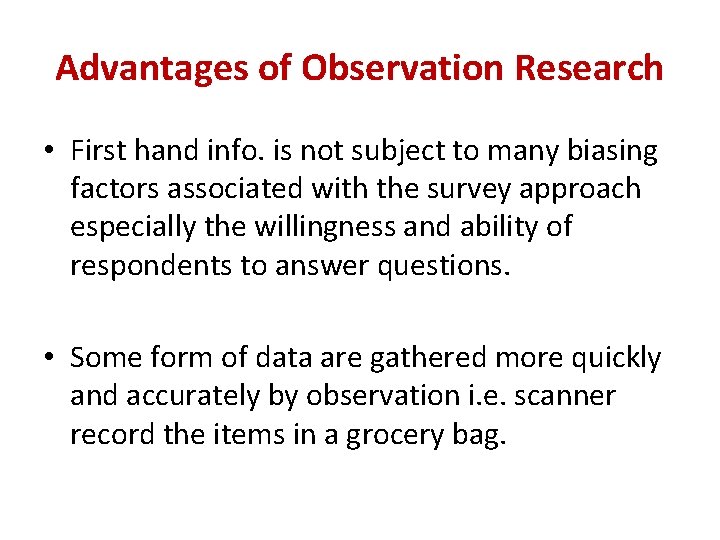 Advantages of Observation Research

• First hand info. is not subject to many biasing factors associated with the survey approach especially the willingness and ability of respondents to answer questions.

• Some form of data are gathered more quickly and accurately by observation i.e. scanner record the items in a grocery bag.